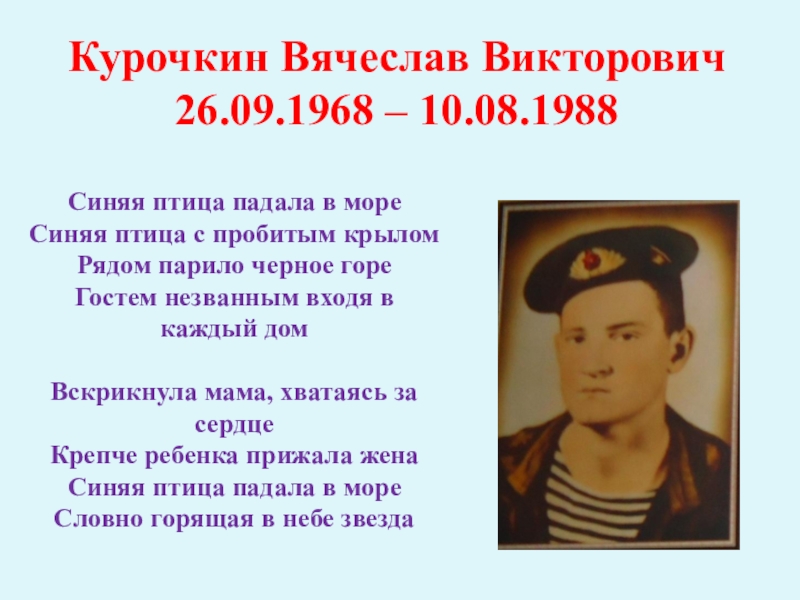 Курочкин Вячеслав Викторович
26.09.1968 – 10.08.1988

Синяя птица падала в море
Синяя птица с пробитым крылом
Рядом парило черное горе
Гостем незванным входя в каждый дом

Вскрикнула мама, хватаясь за сердце
Крепче ребенка прижала жена
Синяя птица падала в море
Словно горящая в небе звезда